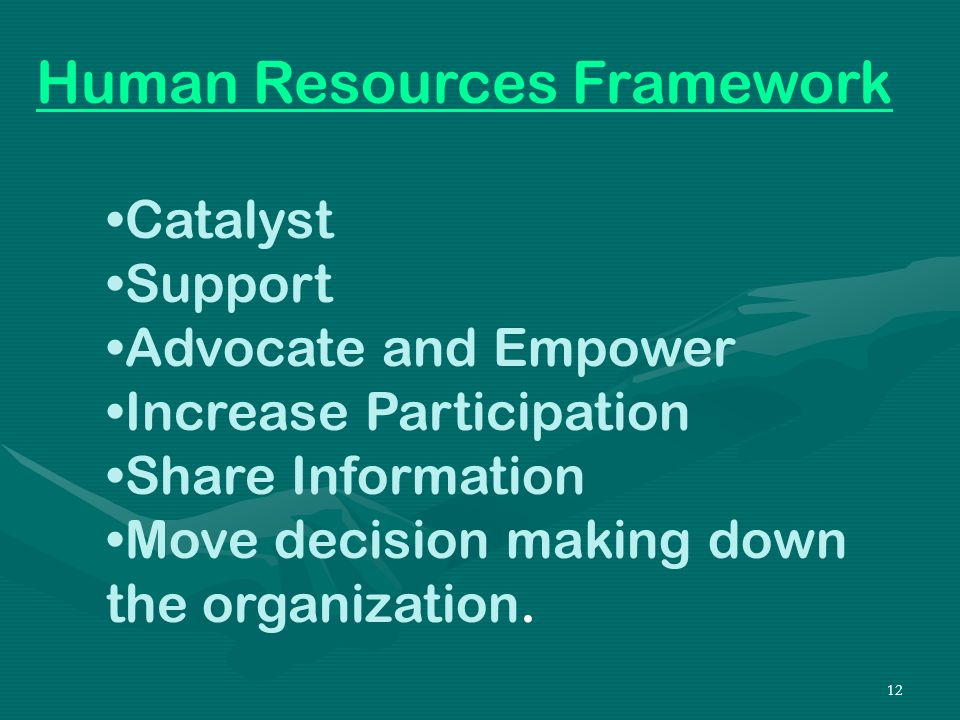 Human Resources Framework

•Catalyst
•Support
•Advocate and Empower
•Increase Participation
•Share Information
•Move decision making down the organization.

12